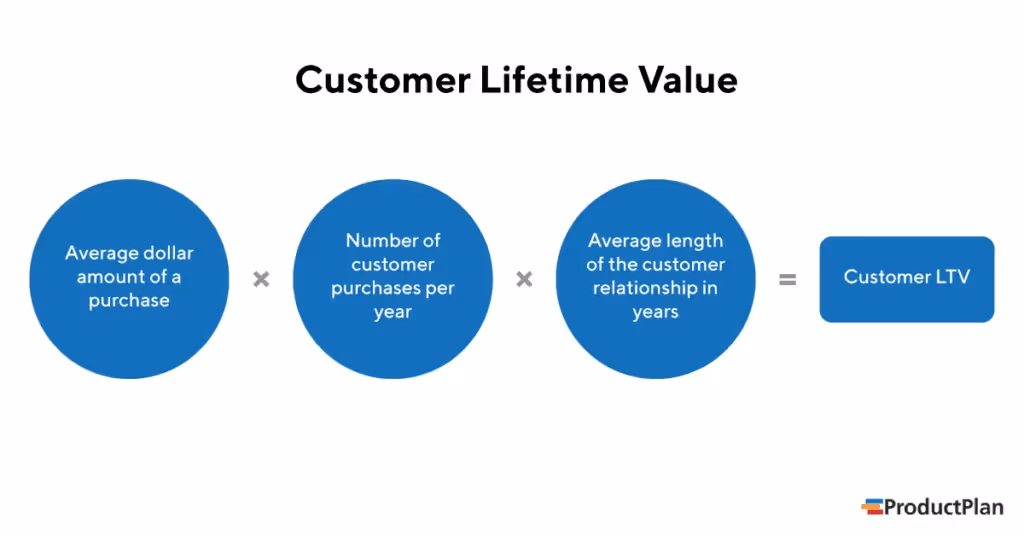 Customer Lifetime Value

Average dollar amount of a purchase

×

Number of customer purchases per year

×

Average length of the customer relationship in years

=

Customer LTV

ProductPlan